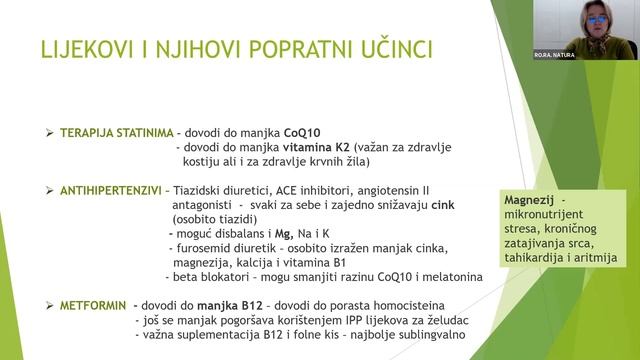 LIJEKOVI I NJIHOVI POPRATNI UČINCI

RO.RA. NATURA

➢ TERAPIJA STATINIMA – dovodi do manjka CoQ10
- dovodi do manjka vitamina K2 (važan za zdravlje kostiju ali i za zdravlje krvnih žila)

➢ ANTIHIPERTENZIVI – Tiazidski diuretici, ACE inhibitori, angiotensin II antagonisti - svaki za sebe i zajedno snižavaju cink (osobito tiazidi)
- moguć disbalans i Mg, Na i K
- furosemid diuretik – osobito izražen manjak cinka, magnezija, kalcija i vitamina B1
- beta blokatori – mogu smanjiti razinu CoQ10 i melatonina

➢ METFORMIN - dovodi do manjka B12 – dovodi do porasta homocisteina
- još se manjak pogoršava korištenjem IPP lijekova za želudac
- važna suplementacija B12 i folne kis – najbolje sublingvalno

Magnezij - mikronutrijent stresa, kroničnog zatajivanja srca, tahikardija i aritmija